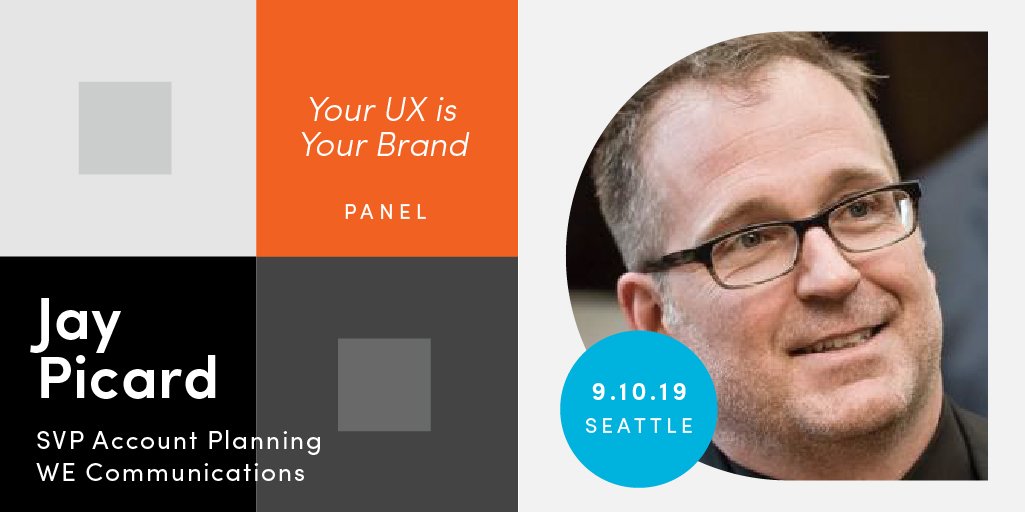 Your UX is Your Brand

PANEL

Jay Picard

SVP Account Planning
WE Communications

9.10.19
SEATTLE